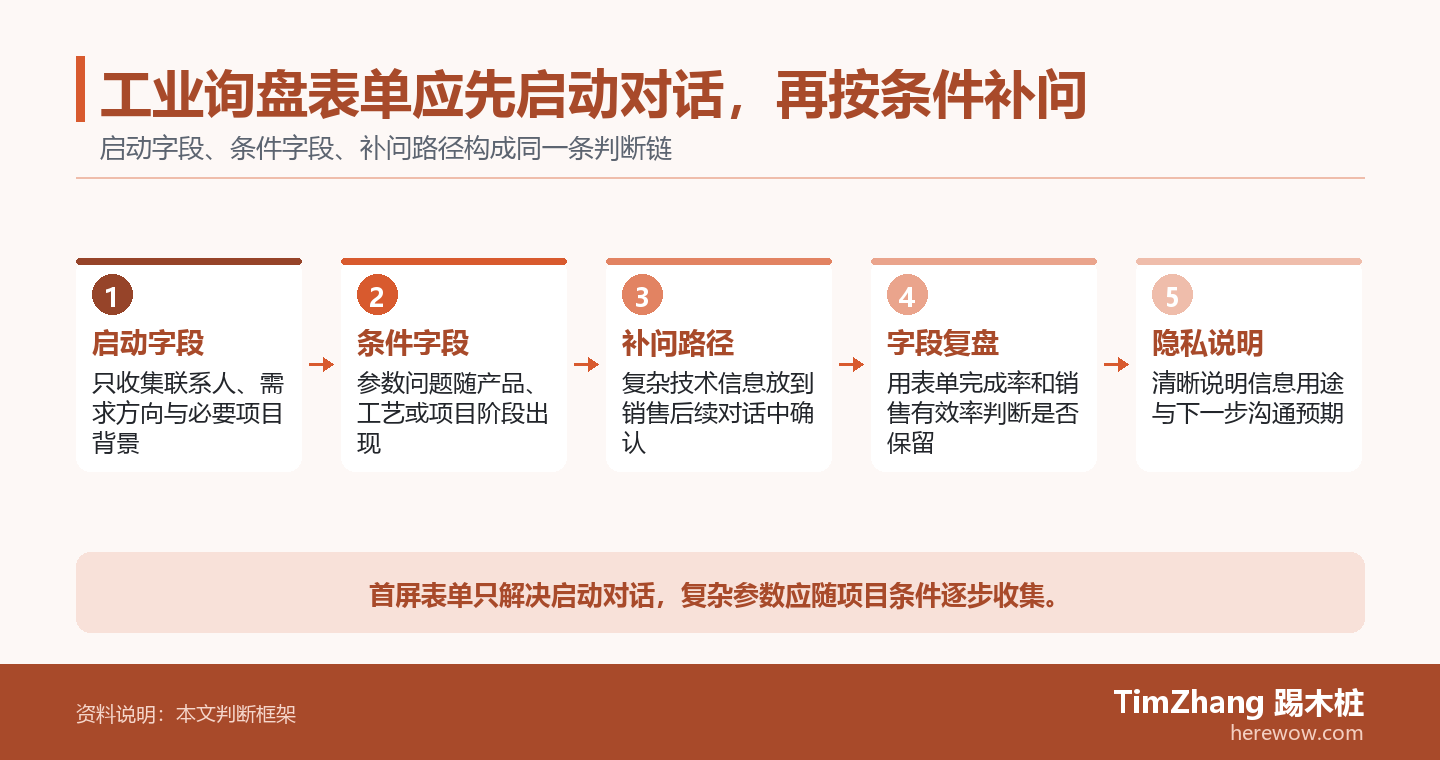 工业询盘表单应先启动对话，再按条件补问

启动字段、条件字段、补问路径构成同一条判断链

1
启动字段
只收集联系人、需求方向与必要项目背景

2
条件字段
参数问题随产品、工艺或项目阶段出现

3
补问路径
复杂技术信息放到销售后续对话中确认

4
字段复盘
用表单完成率和销售有效率判断是否保留

5
隐私说明
清晰说明信息用途与下一步沟通预期

首屏表单只解决启动对话，复杂参数应随项目条件逐步收集。

资料说明：本文判断框架

TimZhang 踢木桩
herewow.com